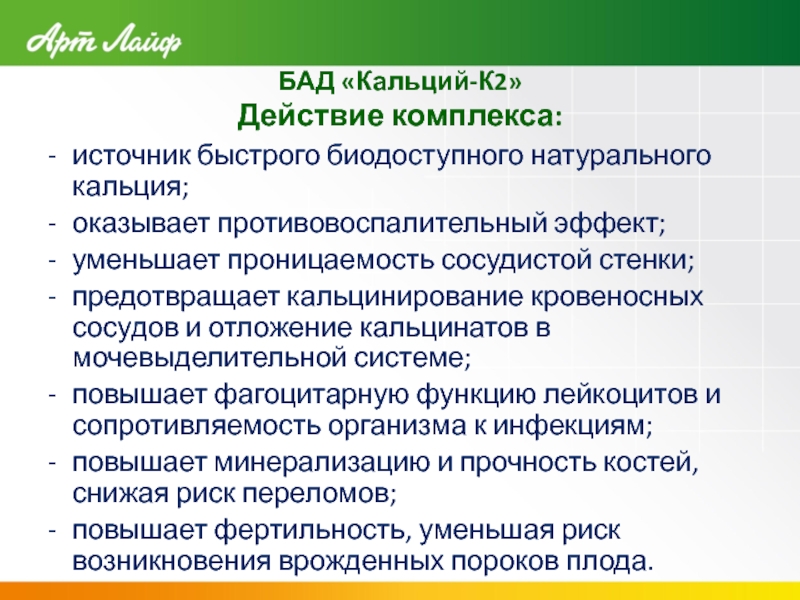 Арт Лайф

БАД «Кальций-К2»

Действие комплекса:

- источник быстрого биодоступного натурального кальция;
- оказывает противовоспалительный эффект;
- уменьшает проницаемость сосудистой стенки;
- предотвращает кальцинирование кровеносных сосудов и отложение кальцинатов в мочевыделительной системе;
- повышает фагоцитарную функцию лейкоцитов и сопротивляемость организма к инфекциям;
- повышает минерализацию и прочность костей, снижая риск переломов;
- повышает фертильность, уменьшая риск возникновения врожденных пороков плода.